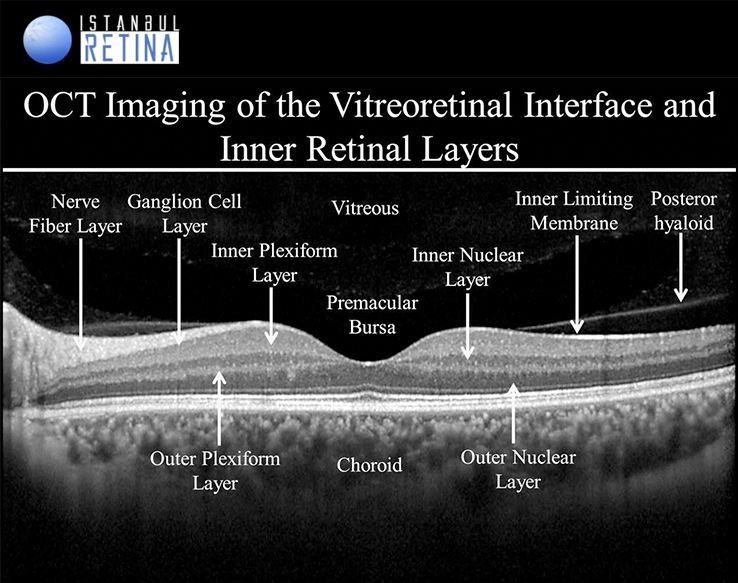 ISTANBUL RETINA

OCT Imaging of the Vitreoretinal Interface and Inner Retinal Layers

Nerve Fiber Layer

Ganglion Cell Layer

Vitreous

Inner Limiting Membrane

Posteror hyaloid

Inner Plexiform Layer

Inner Nuclear Layer

Premacular Bursa

Outer Plexiform Layer

Choroid

Outer Nuclear Layer